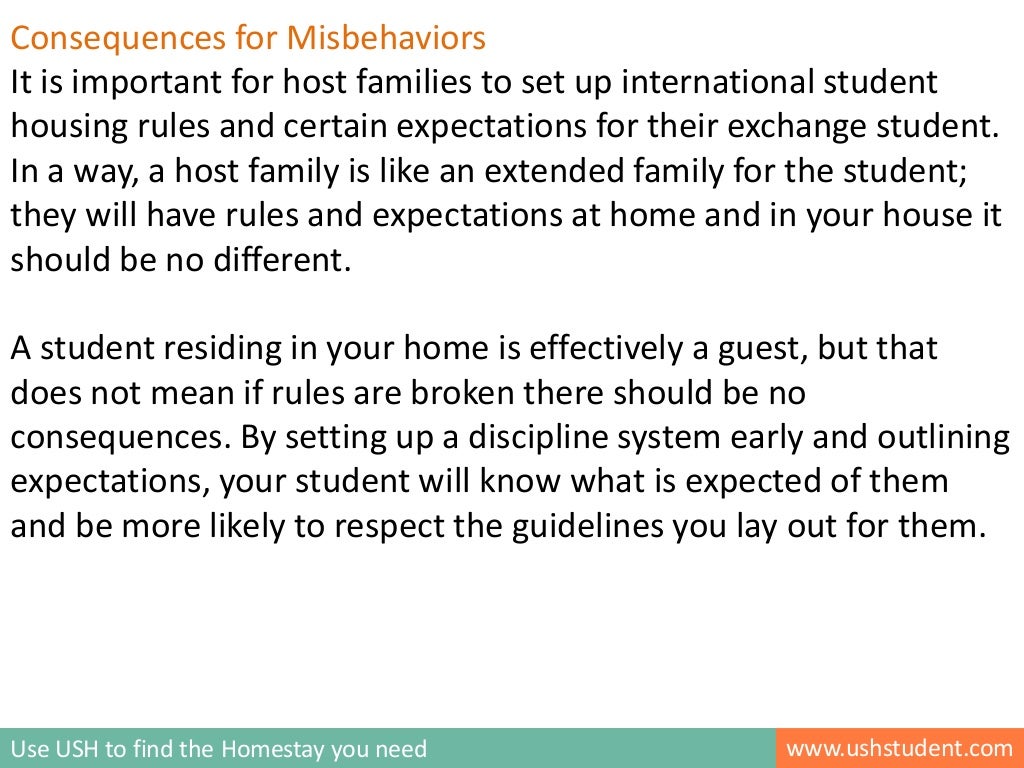 Consequences for Misbehaviors
It is important for host families to set up international student housing rules and certain expectations for their exchange student. In a way, a host family is like an extended family for the student; they will have rules and expectations at home and in your house it should be no different.

A student residing in your home is effectively a guest, but that does not mean if rules are broken there should be no consequences. By setting up a discipline system early and outlining expectations, your student will know what is expected of them and be more likely to respect the guidelines you lay out for them.

Use USH to find the Homestay you need

www.ushstudent.com